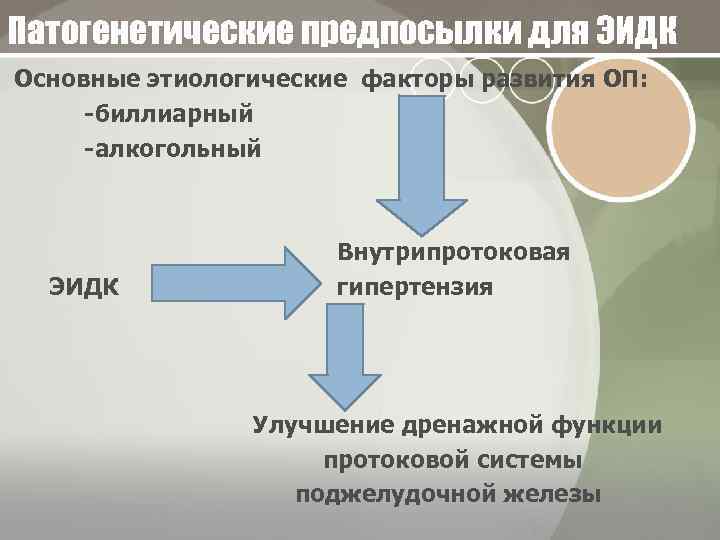 Патогенетические предпосылки для ЭИДК

Основные этиологические факторы развития ОП:
-биллиарный
-алкогольный

ЭИДК

Внутрипротоковая гипертензия

Улучшение дренажной функции протоковой системы поджелудочной железы